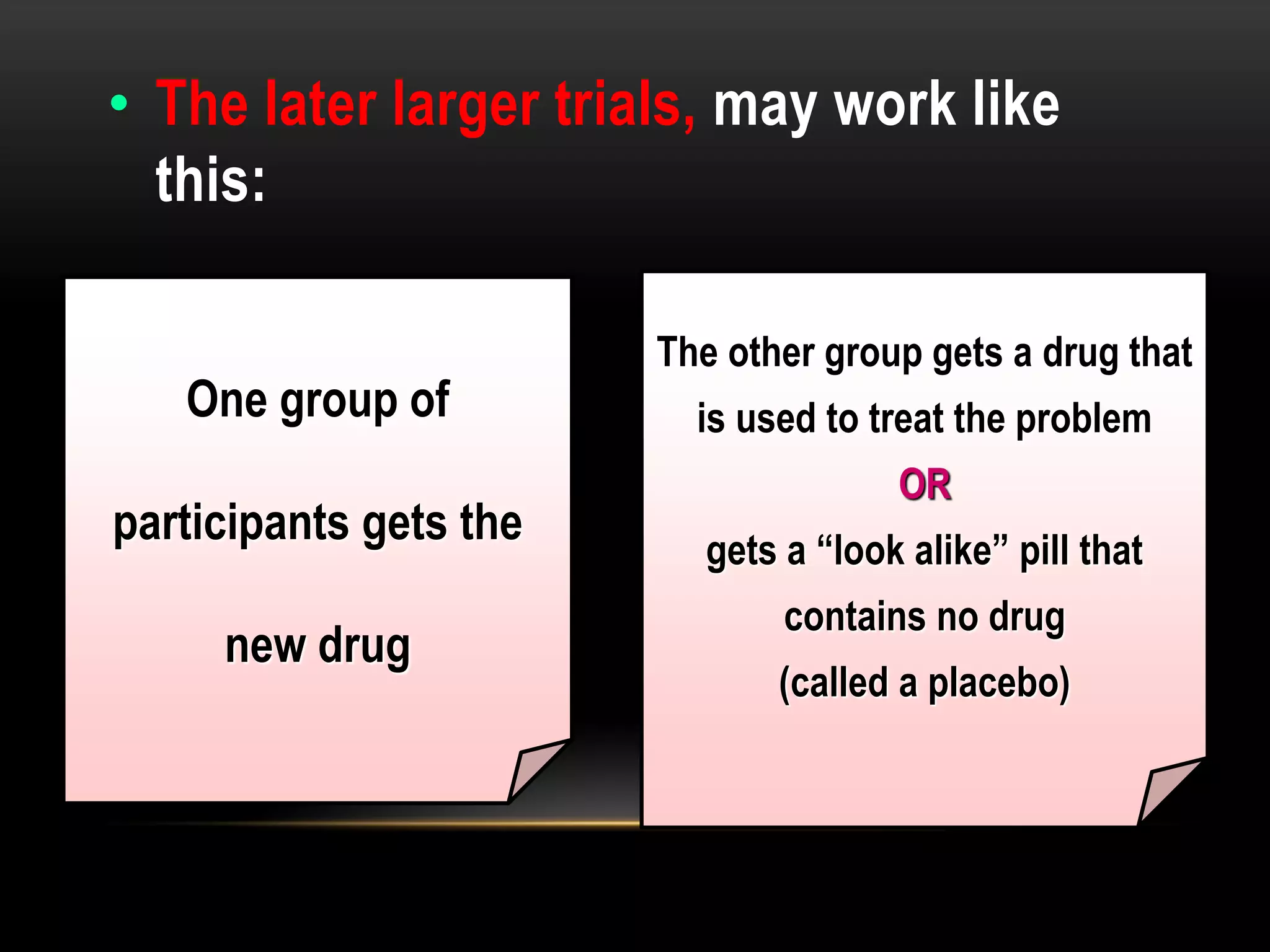 • The later larger trials, may work like this:

One group of participants gets the new drug

The other group gets a drug that is used to treat the problem
OR
gets a “look alike” pill that contains no drug
(called a placebo)